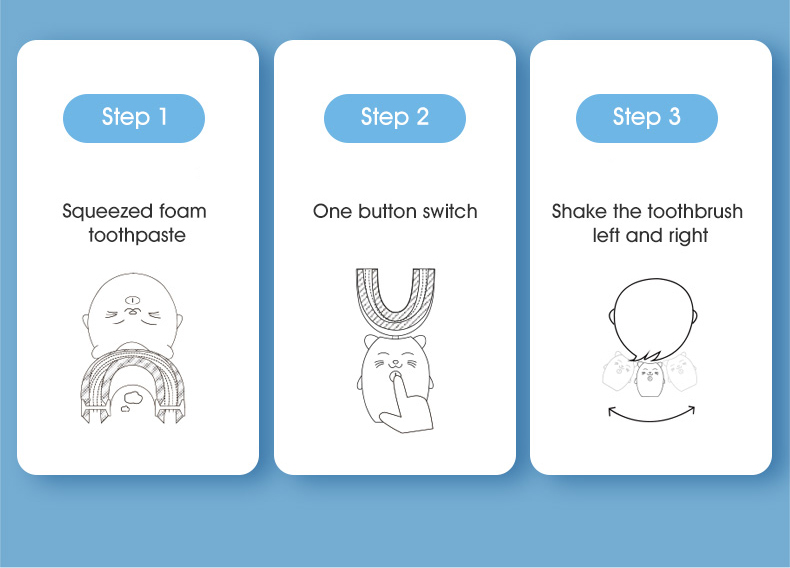 Step 1

Squeezed foam toothpaste

Step 2

One button switch

Step 3

Shake the toothbrush left and right